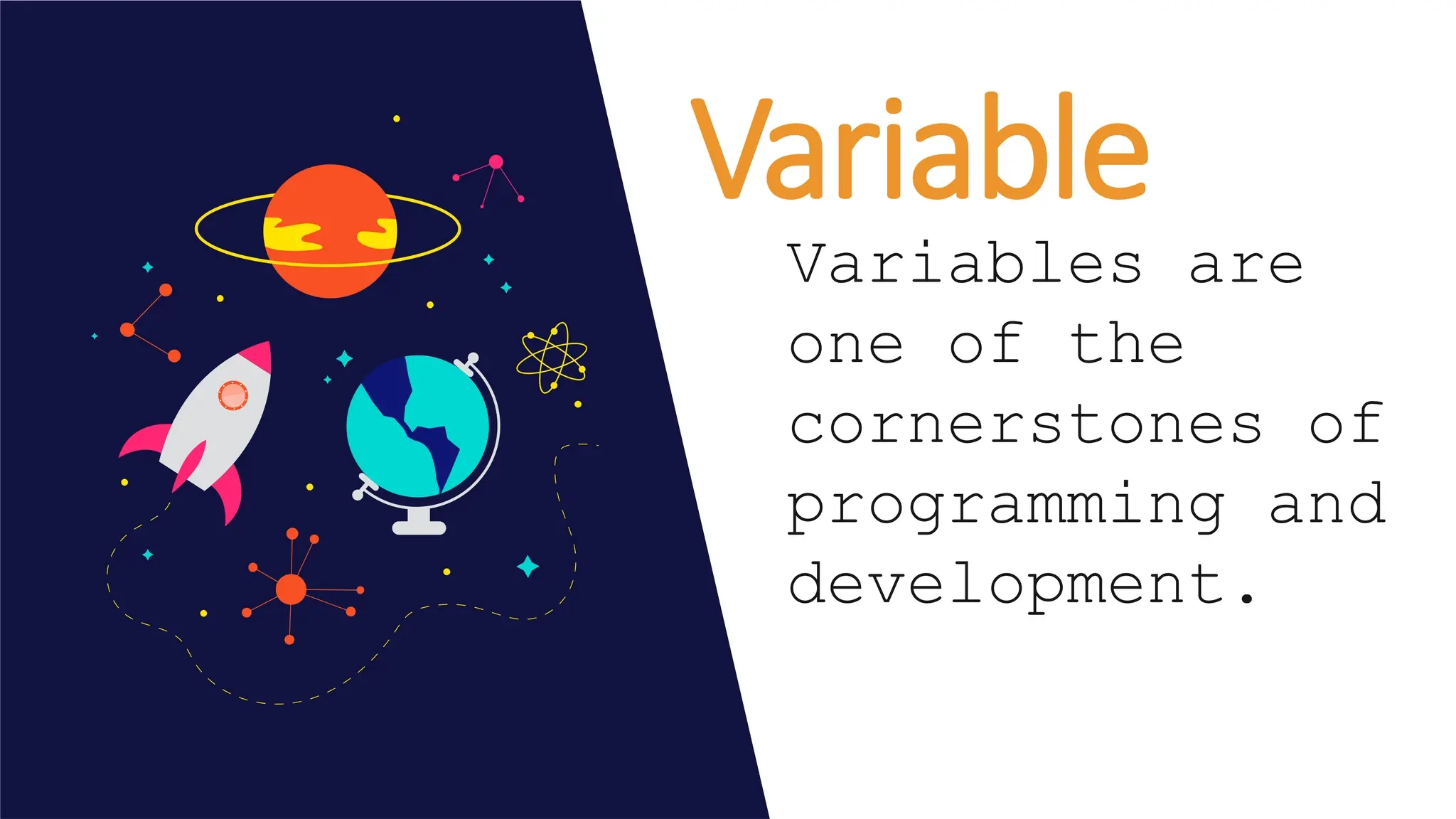 Variable

Variables are one of the cornerstones of programming and development.